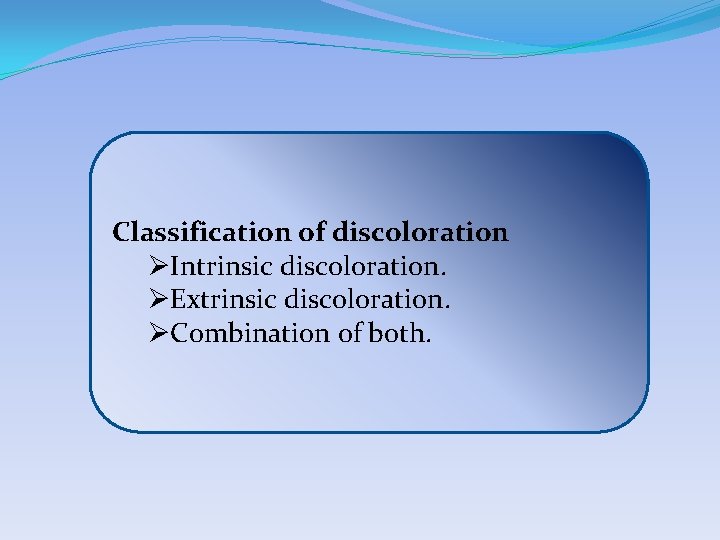 Classification of discoloration

➢Intrinsic discoloration.
➢Extrinsic discoloration.
➢Combination of both.